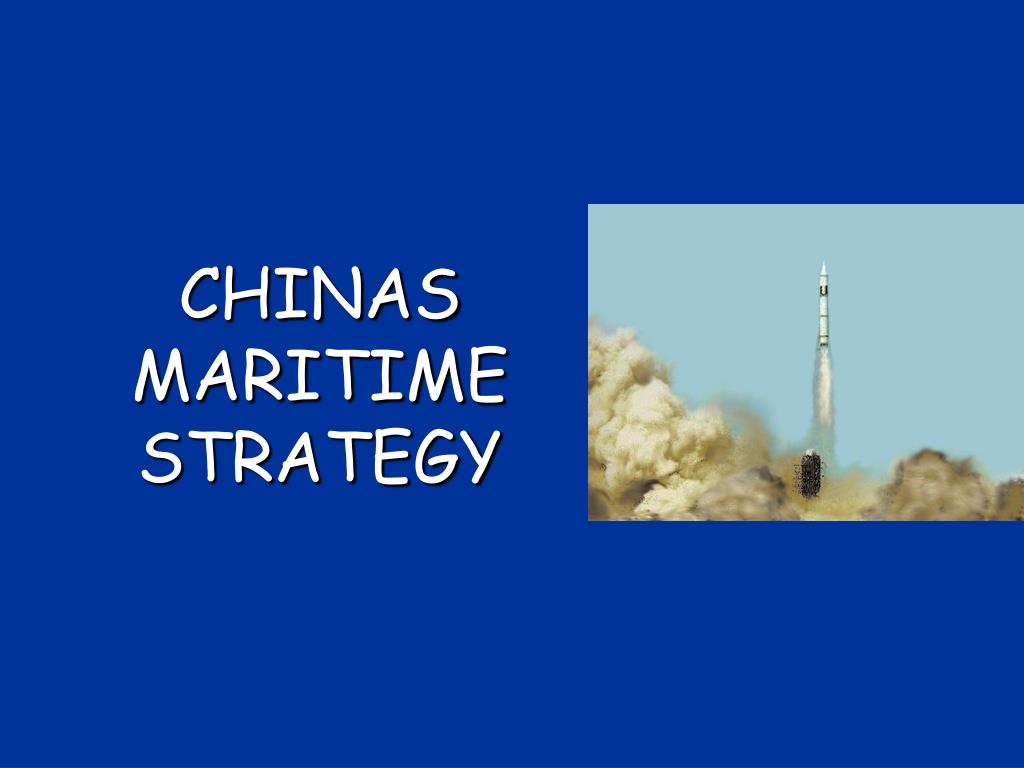 CHINAS
MARITIME
STRATEGY